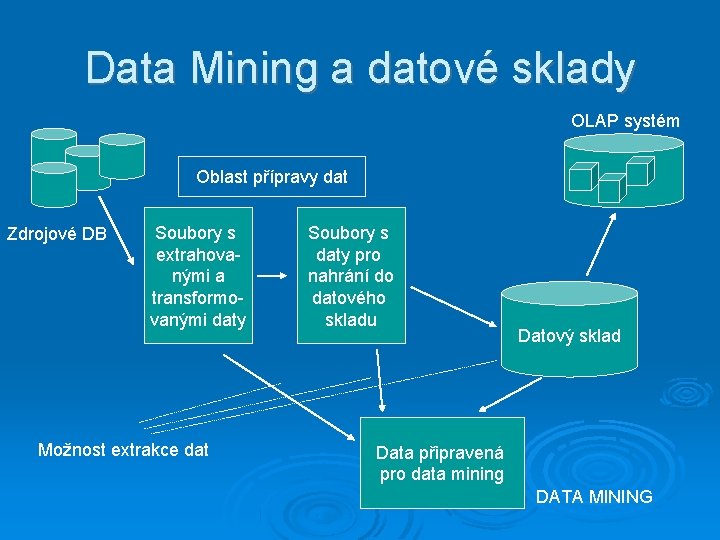 Data Mining a datové sklady

OLAP systém

Oblast přípravy dat

Zdrojové DB

Soubory s extrahovanými a transformovanými daty

Soubory s daty pro nahrání do datového skladu

Datový sklad

Možnost extrakce dat

Data připravená pro data mining

DATA MINING